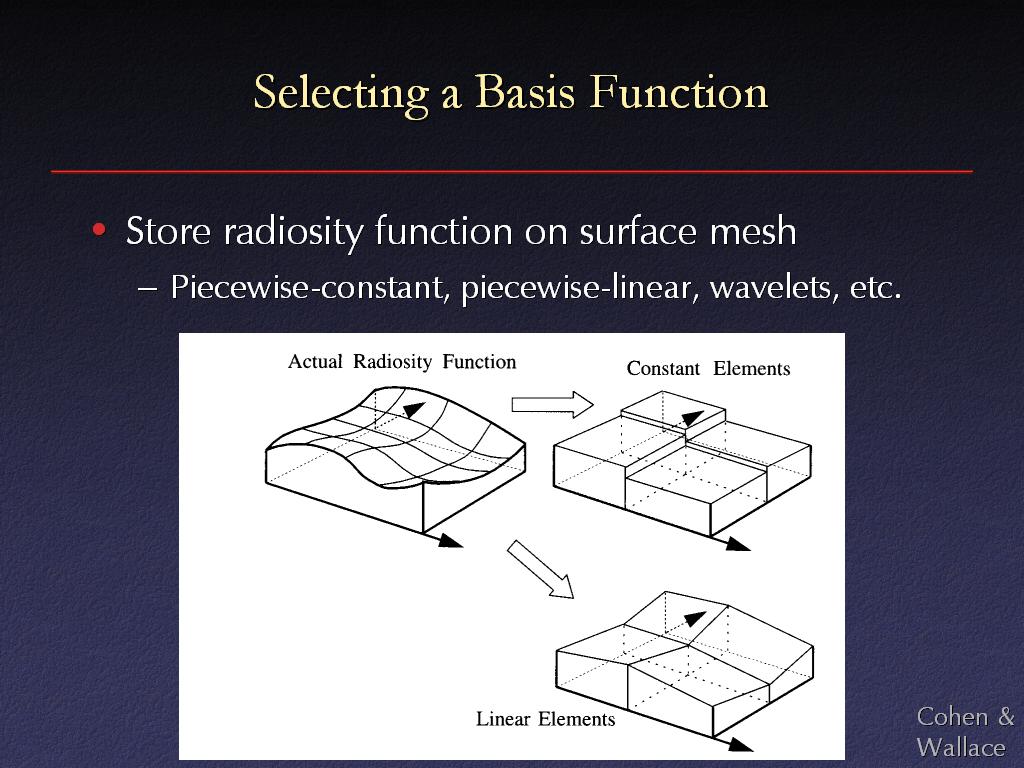 Selecting a Basis Function

• Store radiosity function on surface mesh
– Piecewise-constant, piecewise-linear, wavelets, etc.

Actual Radiosity Function

Constant Elements

Linear Elements

Cohen & Wallace